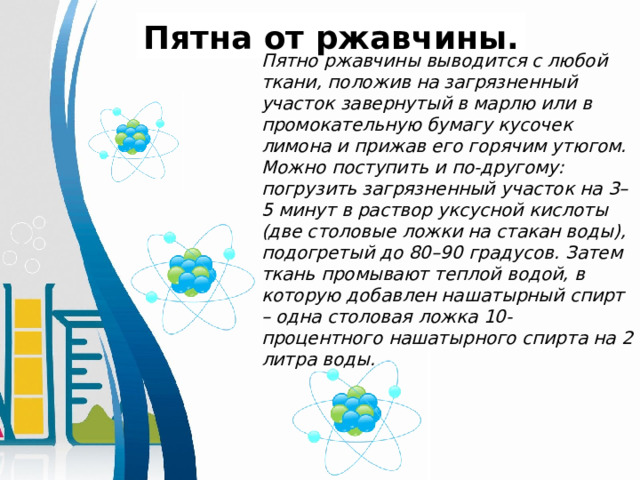 Пятна от ржавчины.

Пятно ржавчины выводится с любой ткани, положив на загрязненный участок завернутый в марлю или в промокательную бумагу кусочек лимона и прижав его горячим утюгом. Можно поступить и по-другому: погрузить загрязненный участок на 3–5 минут в раствор уксусной кислоты (две столовые ложки на стакан воды), подогретый до 80–90 градусов. Затем ткань промывают теплой водой, в которую добавлен нашатырный спирт – одна столовая ложка 10-процентного нашатырного спирта на 2 литра воды.